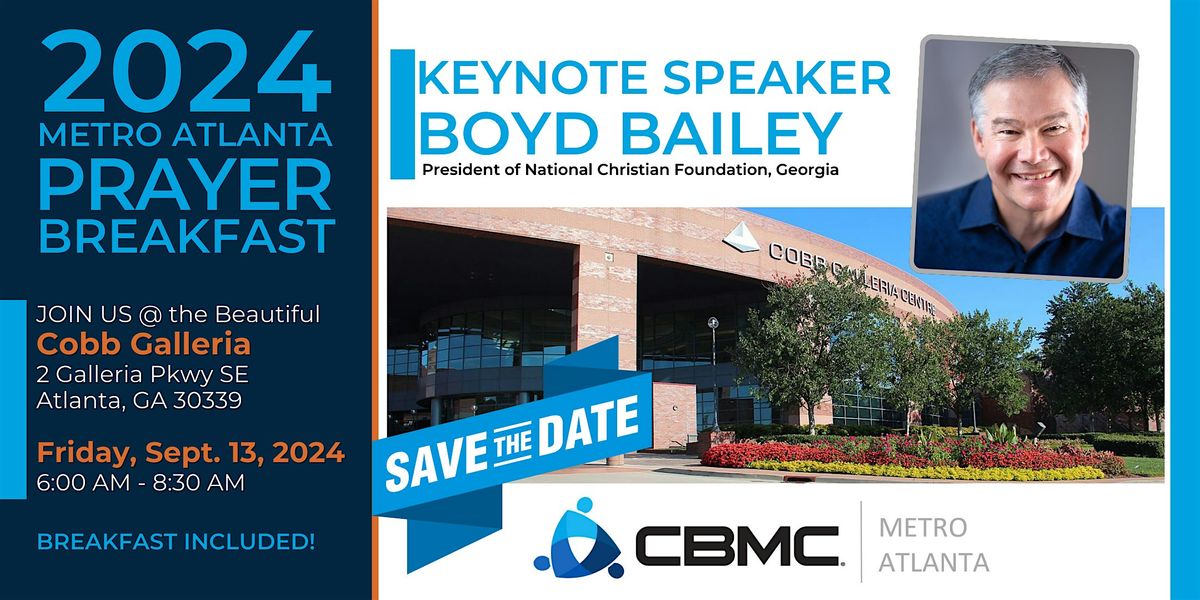 2024
METRO ATLANTA
PRAYER
BREAKFAST

JOIN US @ the Beautiful
Cobb Galleria
2 Galleria Pkwy SE
Atlanta, GA 30339

Friday, Sept. 13, 2024
6:00 AM - 8:30 AM

BREAKFAST INCLUDED!

KEYNOTE SPEAKER
BOYD BAILEY
President of National Christian Foundation, Georgia

COBB GALLERIA CENTRE

SAVE THE DATE

CBMC.

METRO
ATLANTA